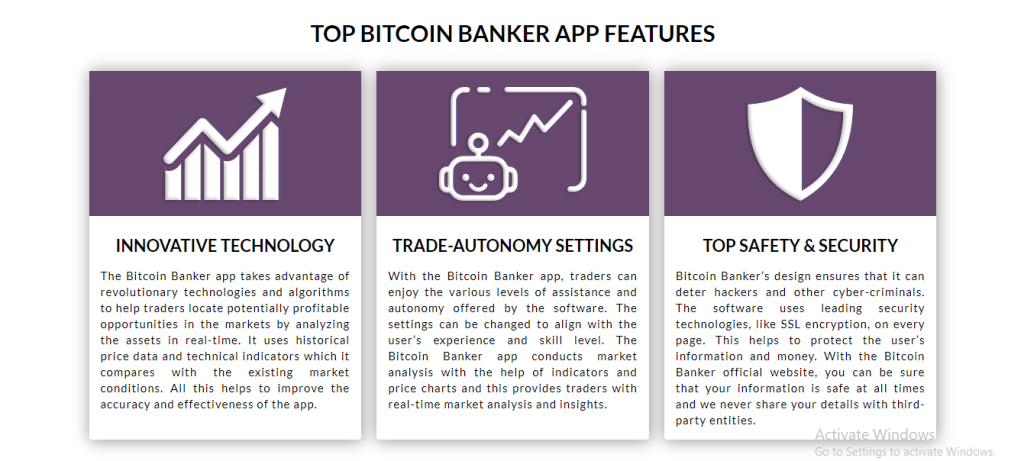 TOP BITCOIN BANKER APP FEATURES

INNOVATIVE TECHNOLOGY

The Bitcoin Banker app takes advantage of revolutionary technologies and algorithms to help traders locate potentially profitable opportunities in the markets by analyzing the assets in real-time. It uses historical price data and technical indicators which it compares with the existing market conditions. All this helps to improve the accuracy and effectiveness of the app.

TRADE-AUTONOMY SETTINGS

With the Bitcoin Banker app, traders can enjoy the various levels of assistance and autonomy offered by the software. The settings can be changed to align with the user's experience and skill level. The Bitcoin Banker app conducts market analysis with the help of indicators and price charts and this provides traders with real-time market analysis and insights.

TOP SAFETY & SECURITY

Bitcoin Banker's design ensures that it can deter hackers and other cyber-criminals. The software uses leading security technologies, like SSL encryption, on every page. This helps to protect the user's information and money. With the Bitcoin Banker official website, you can be sure that your information is safe at all times and we never share your details with third-party entities.

Activate Windows
Go to Settings to activate Windows.